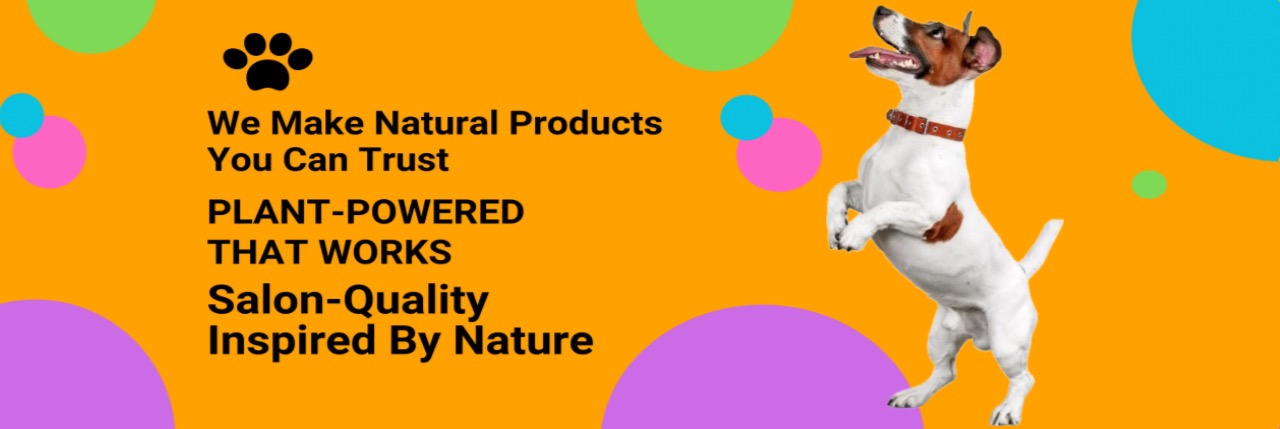 We Make Natural Products You Can Trust

PLANT-POWERED THAT WORKS

Salon-Quality Inspired By Nature